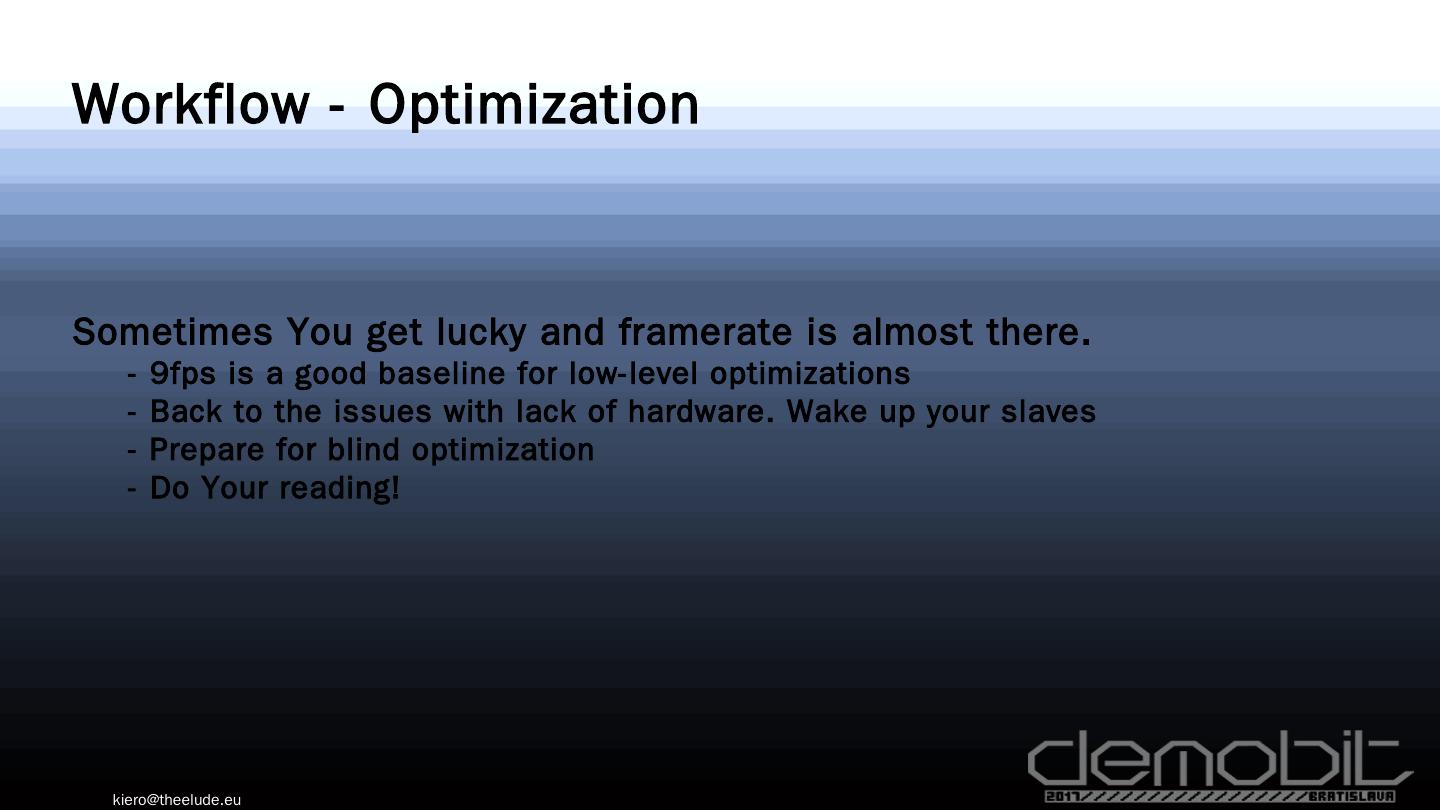 Workflow - Optimization

Sometimes You get lucky and framerate is almost there.
- 9fps is a good baseline for low-level optimizations
- Back to the issues with lack of hardware. Wake up your slaves
- Prepare for blind optimization
- Do Your reading!

kiero@theelude.eu

demobit
2017 BRATISLAVA